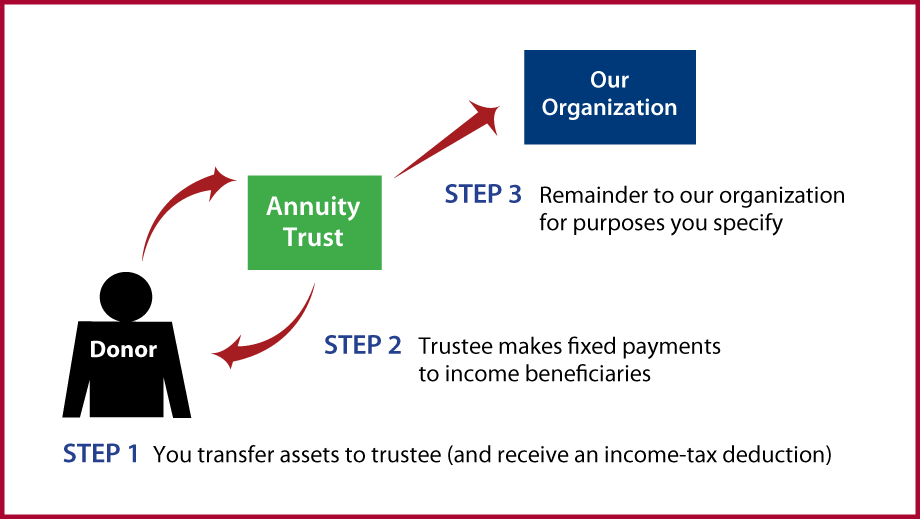 Our Organization

Annuity Trust

STEP 3 Remainder to our organization for purposes you specify

Donor

STEP 2 Trustee makes fixed payments to income beneficiaries

STEP 1 You transfer assets to trustee (and receive an income-tax deduction)